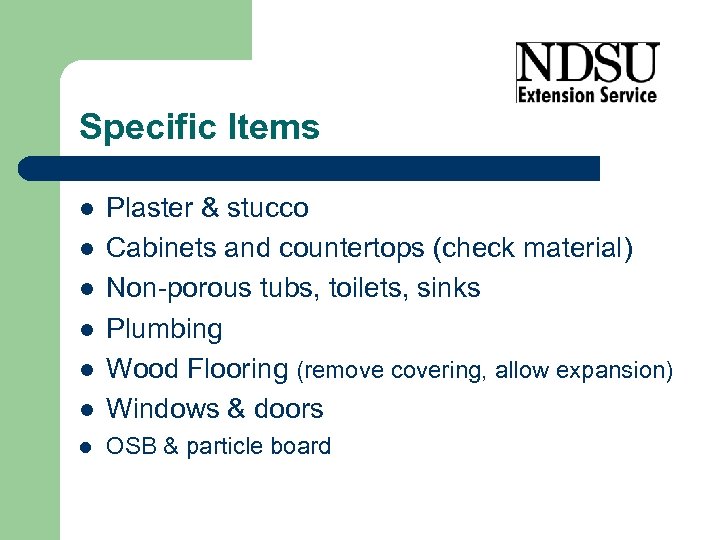 NDSU
Extension Service

Specific Items

- Plaster & stucco
- Cabinets and countertops (check material)
- Non-porous tubs, toilets, sinks
- Plumbing
- Wood Flooring (remove covering, allow expansion)
- Windows & doors
- OSB & particle board